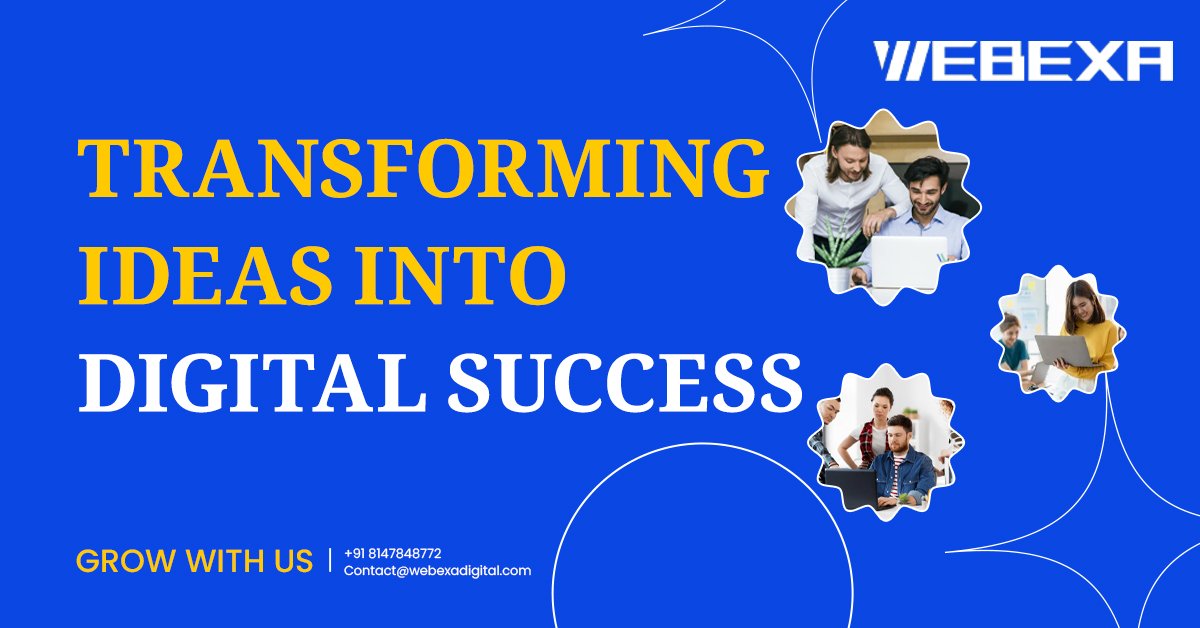 WEBEXA

TRANSFORMING IDEAS INTO DIGITAL SUCCESS

GROW WITH US | +91 8147848772
Contact@webexadigital.com